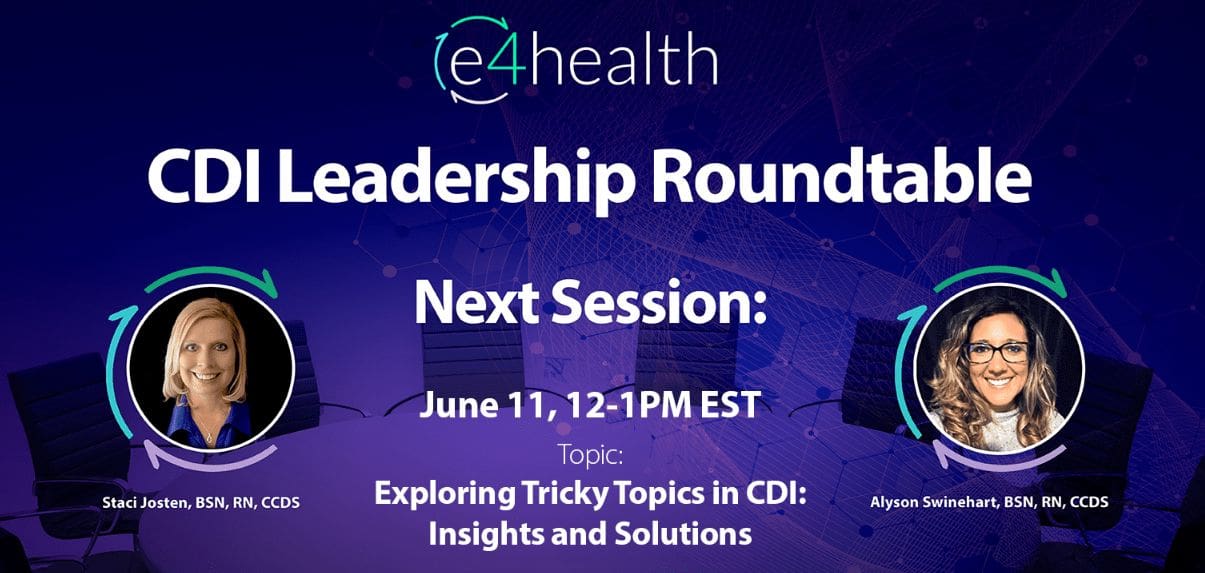 e4health

CDI Leadership Roundtable

Next Session:

June 11, 12-1PM EST

Topic:

Exploring Tricky Topics in CDI: Insights and Solutions

Staci Josten, BSN, RN, CCDS

Alyson Swinehart, BSN, RN, CCDS